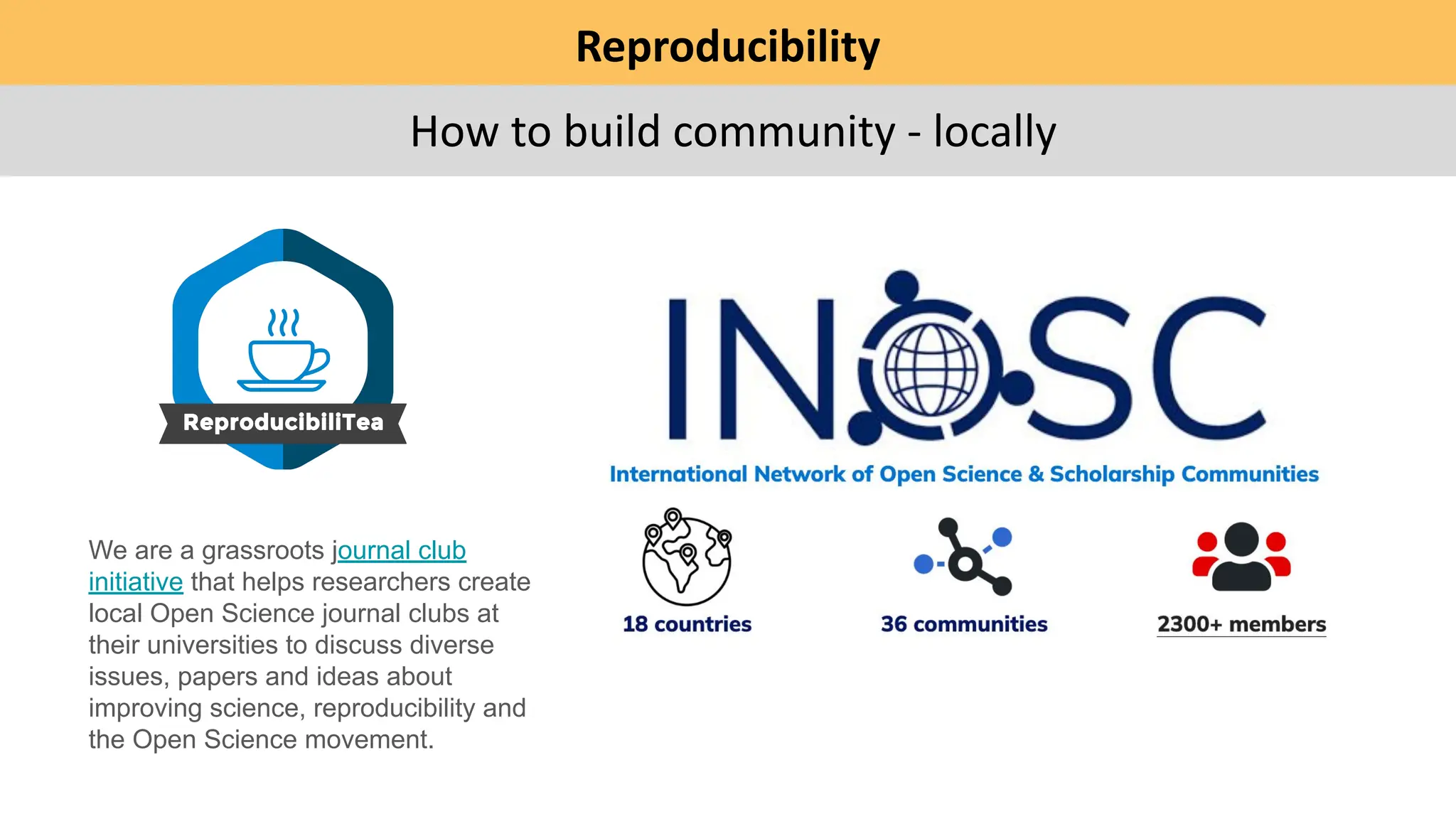 Reproducibility

How to build community - locally

ReproducibiliTea

We are a grassroots journal club initiative that helps researchers create local Open Science journal clubs at their universities to discuss diverse issues, papers and ideas about improving science, reproducibility and the Open Science movement.

INOSC

International Network of Open Science & Scholarship Communities

18 countries

36 communities

2300+ members